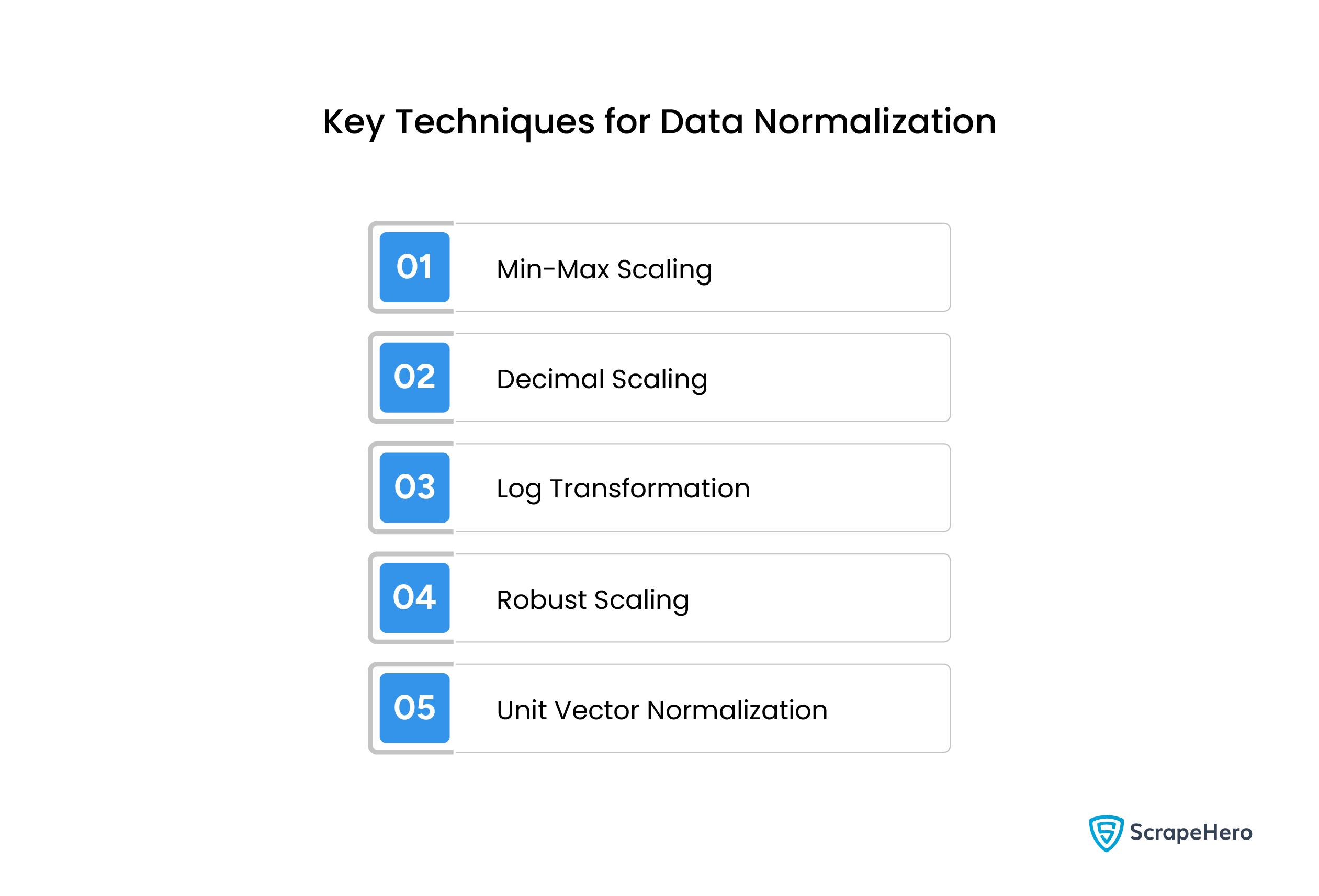 Key Techniques for Data Normalization

01 Min-Max Scaling

02 Decimal Scaling

03 Log Transformation

04 Robust Scaling

05 Unit Vector Normalization

ScrapeHero